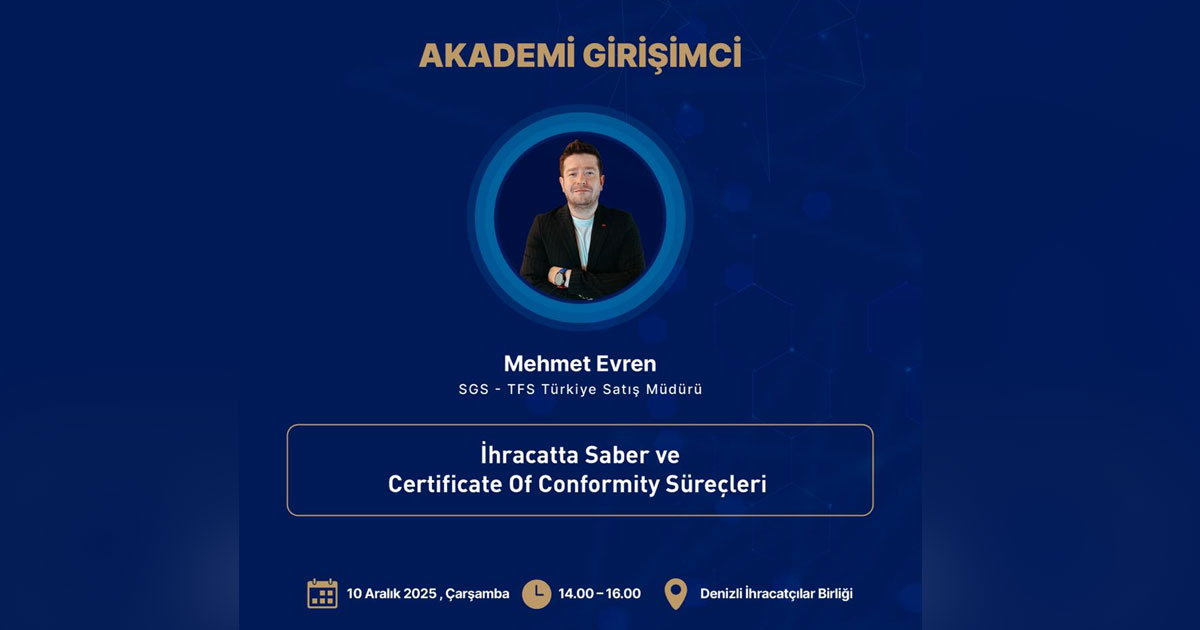 AKADEMİ GİRİŞİMCİ

Mehmet Evren

SGS - TFS Türkiye Satış Müdürü

İhracatta Saber ve Certificate Of Conformity Süreçleri

10 Aralık 2025 , Çarşamba

14.00 – 16.00

Denizli İhracatçılar Birliği